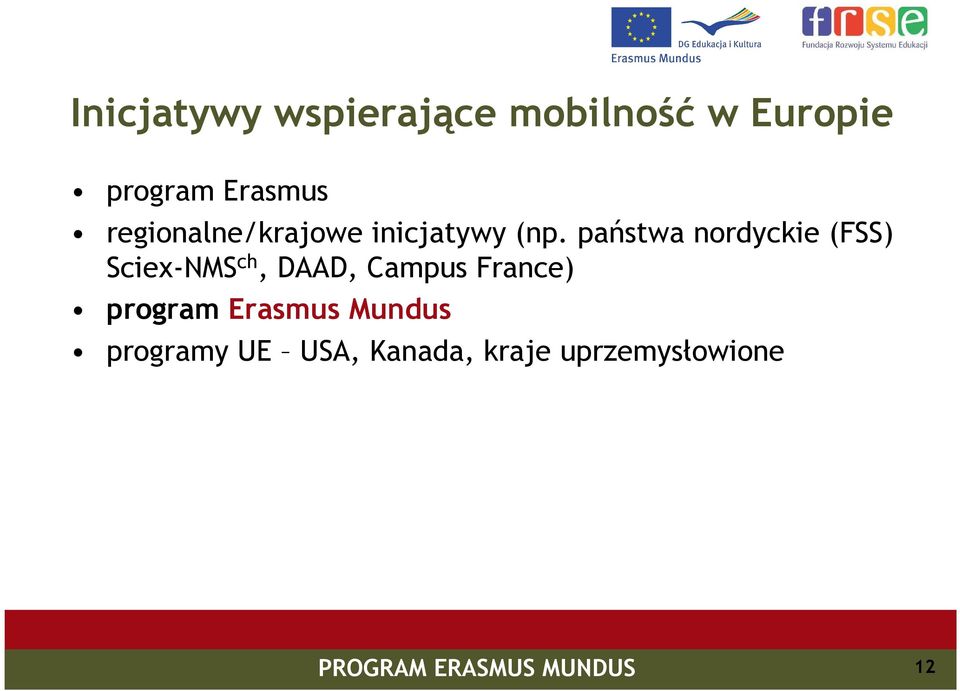 DG Edukacja i Kultura
Erasmus Mundus

frse
Fundacja Rozwoju Systemu Edukacji

Inicjatywy wspierające mobilność w Europie

• program Erasmus
• regionalne/krajowe inicjatywy (np. państwa nordyckie (FSS) Sciex-NMS$^{ch}$, DAAD, Campus France)
• program Erasmus Mundus
• programy UE – USA, Kanada, kraje uprzemysłowione

PROGRAM ERASMUS MUNDUS

12